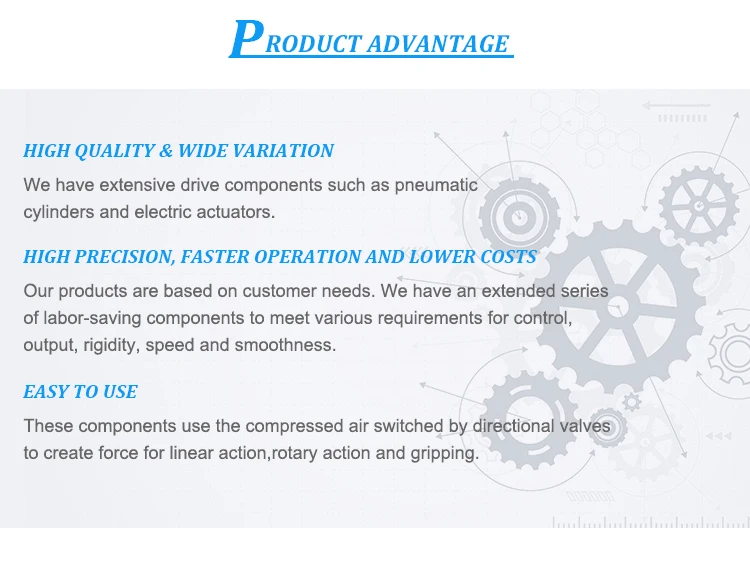 PRODUCT ADVANTAGE

HIGH QUALITY & WIDE VARIATION

We have extensive drive components such as pneumatic cylinders and electric actuators.

HIGH PRECISION, FASTER OPERATION AND LOWER COSTS

Our products are based on customer needs. We have an extended series of labor-saving components to meet various requirements for control, output, rigidity, speed and smoothness.

EASY TO USE

These components use the compressed air switched by directional valves to create force for linear action,rotary action and gripping.